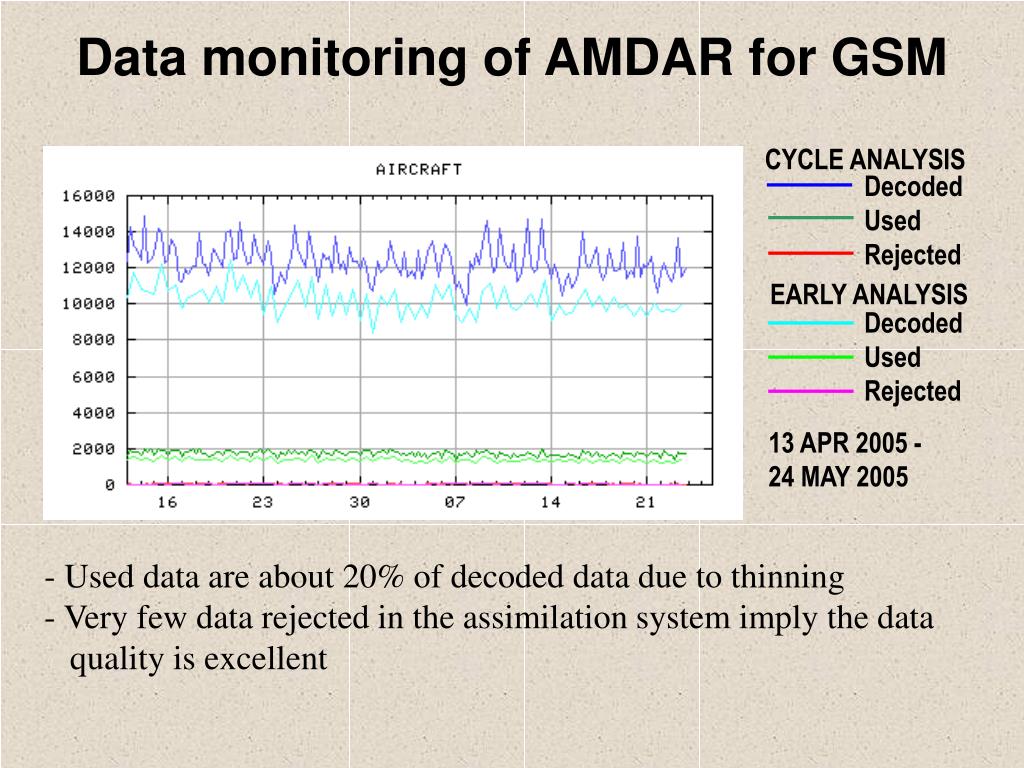 Data monitoring of AMDAR for GSM

AIRCRAFT

16000
14000
12000
10000
8000
6000
4000
2000
0

16 23 30 07 14 21

CYCLE ANALYSIS
Decoded
Used
Rejected

EARLY ANALYSIS
Decoded
Used
Rejected

13 APR 2005 - 24 MAY 2005

- Used data are about 20% of decoded data due to thinning
- Very few data rejected in the assimilation system imply the data quality is excellent